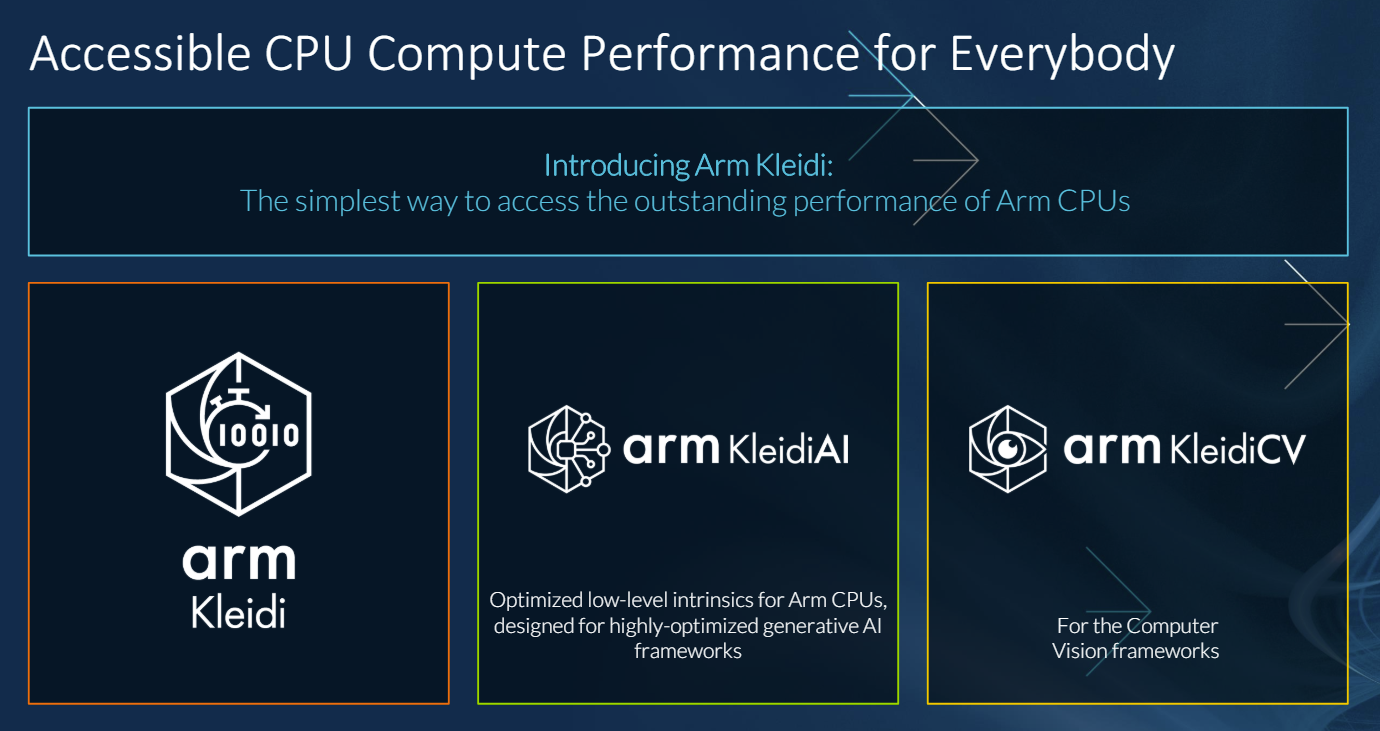 Accessible CPU Compute Performance for Everybody

Introducing Arm Kleidi:
The simplest way to access the outstanding performance of Arm CPUs

10010

arm
Kleidi

arm KleidiAI

Optimized low-level intrinsics for Arm CPUs, designed for highly-optimized generative AI frameworks

arm KleidiCV

For the Computer Vision frameworks